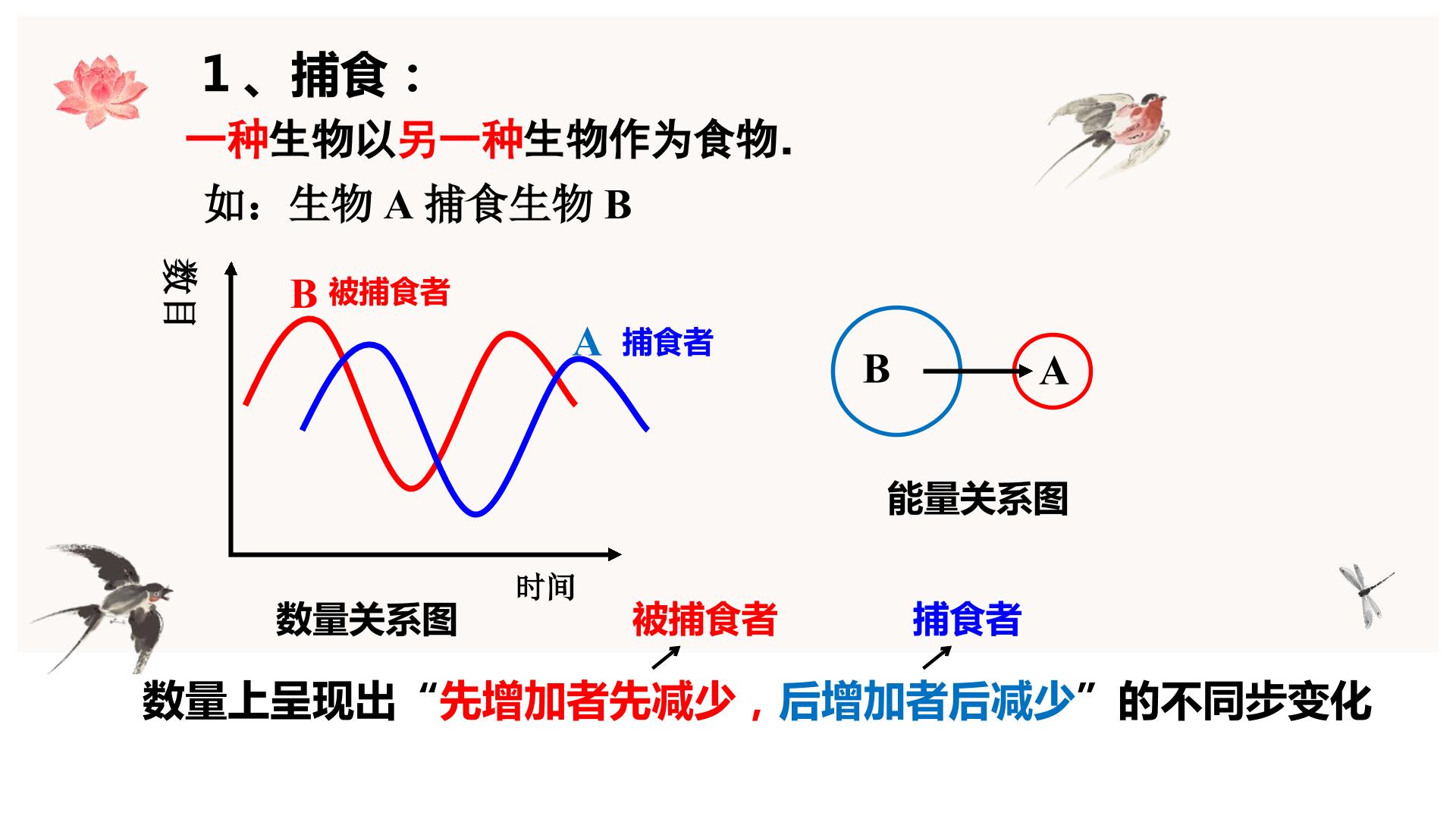 1、捕食：

一种生物以另一种生物作为食物.

如：生物A捕食生物B

数目

B 被捕食者

A 捕食者

时间

数量关系图

B

A

能量关系图

被捕食者

捕食者

数量上呈现出“先增加者先减少，后增加者后减少”的不同步变化